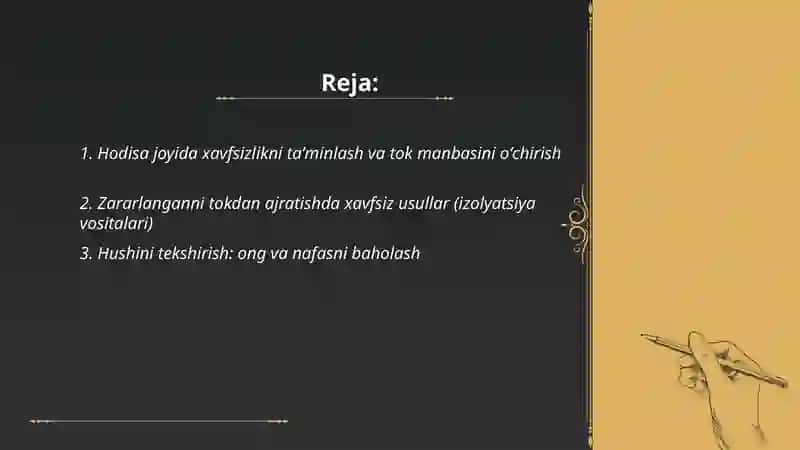 Reja:

1. Hodisa joyida xavfsizlikni ta'minlash va tok manbasini o'chirish

2. Zararlanganni tokdan ajratishda xavfsiz usullar (izolyatsiya vositalari)

3. Hushini tekshirish: ong va nafasni baholash